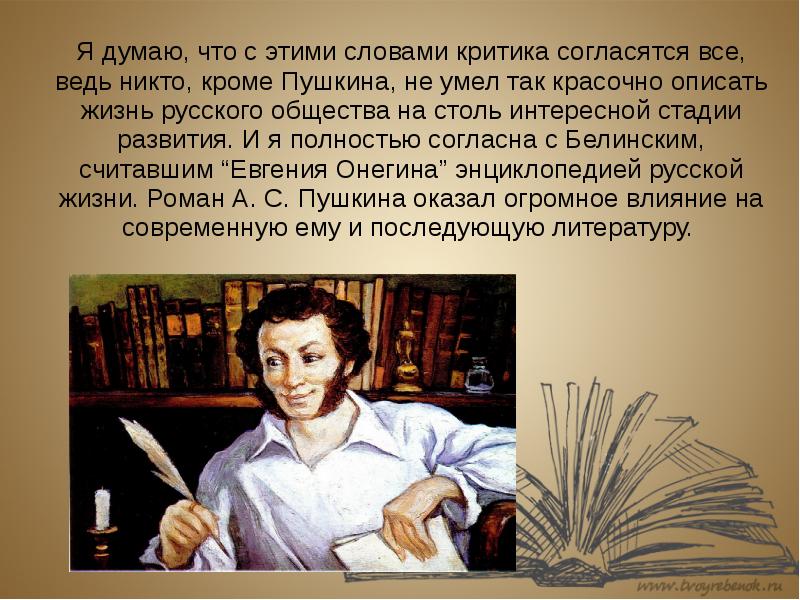 Я думаю, что с этими словами критика согласятся все, ведь никто, кроме Пушкина, не умел так красочно описать жизнь русского общества на столь интересной стадии развития. И я полностью согласна с Белинским, считавшим “Евгения Онегина” энциклопедией русской жизни. Роман А. С. Пушкина оказал огромное влияние на современную ему и последующую литературу.

www.tvoyrebenok.ru